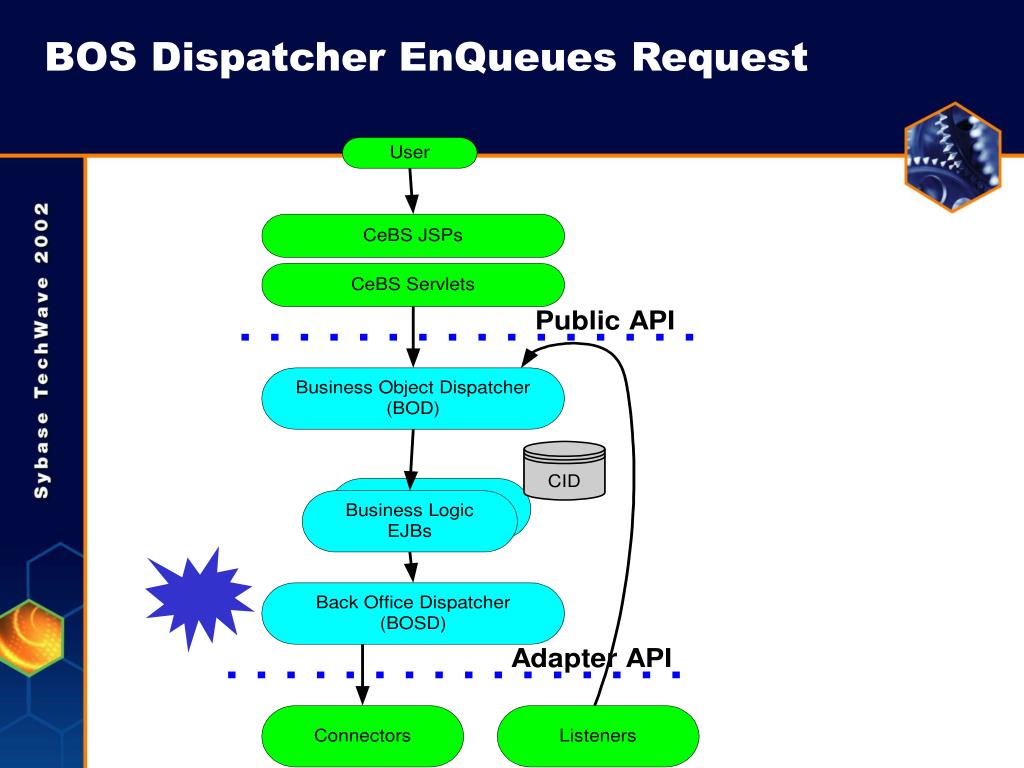 BOS Dispatcher EnQueues Request

Sybase TechWave 2002

User

CeBS JSPs

CeBS Servlets

Public API

Business Object Dispatcher (BOD)

CID

Business Logic EJBs

Back Office Dispatcher (BOSD)

Adapter API

Connectors

Listeners